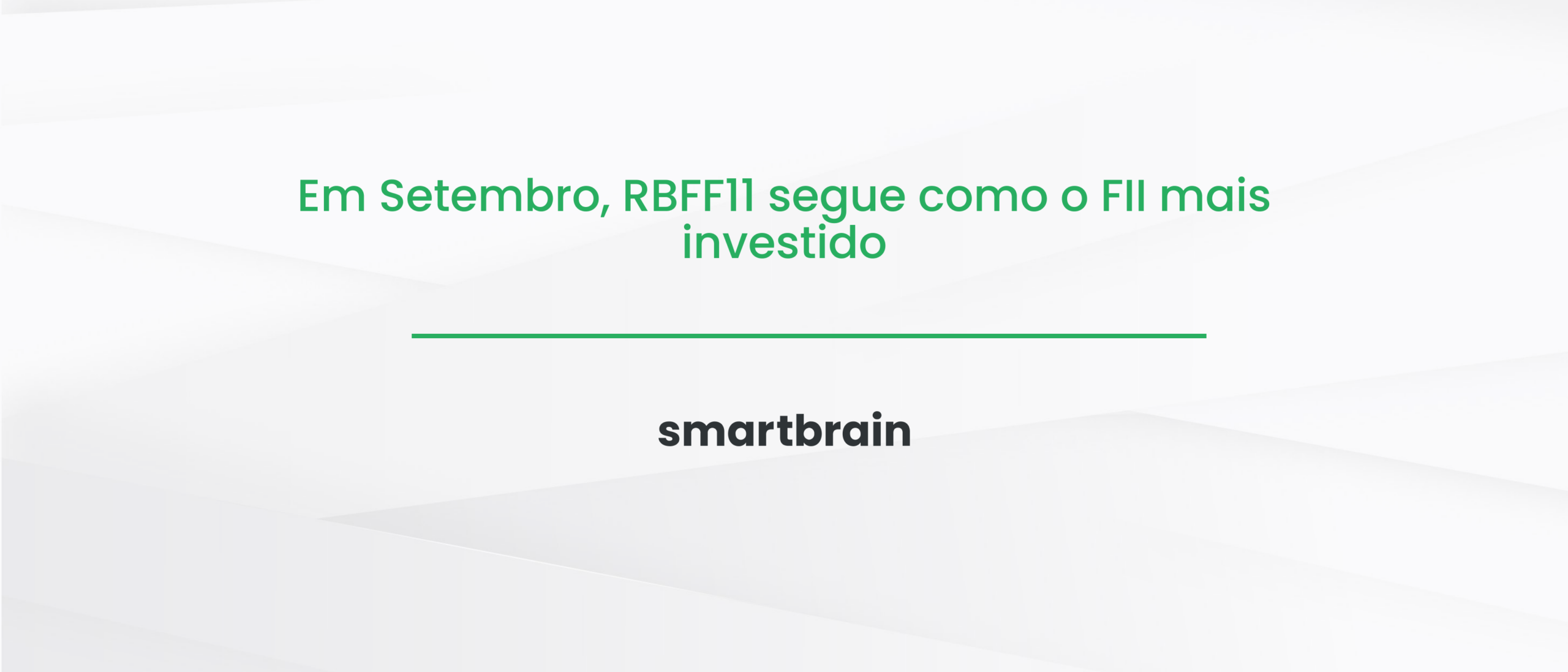 Em Setembro, RBFF11 segue como o FII mais investido

smartbrain